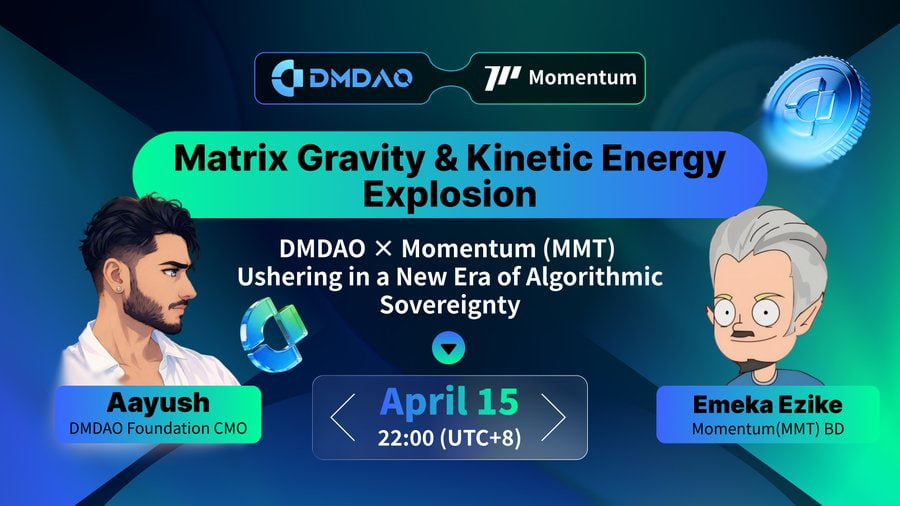 DMDAO

Momentum

Matrix Gravity & Kinetic Energy Explosion

DMDAO × Momentum (MMT) Ushering in a New Era of Algorithmic Sovereignty

Aayush
DMDAO Foundation CMO

April 15
22:00 (UTC+8)

Emeka Ezike
Momentum(MMT) BD